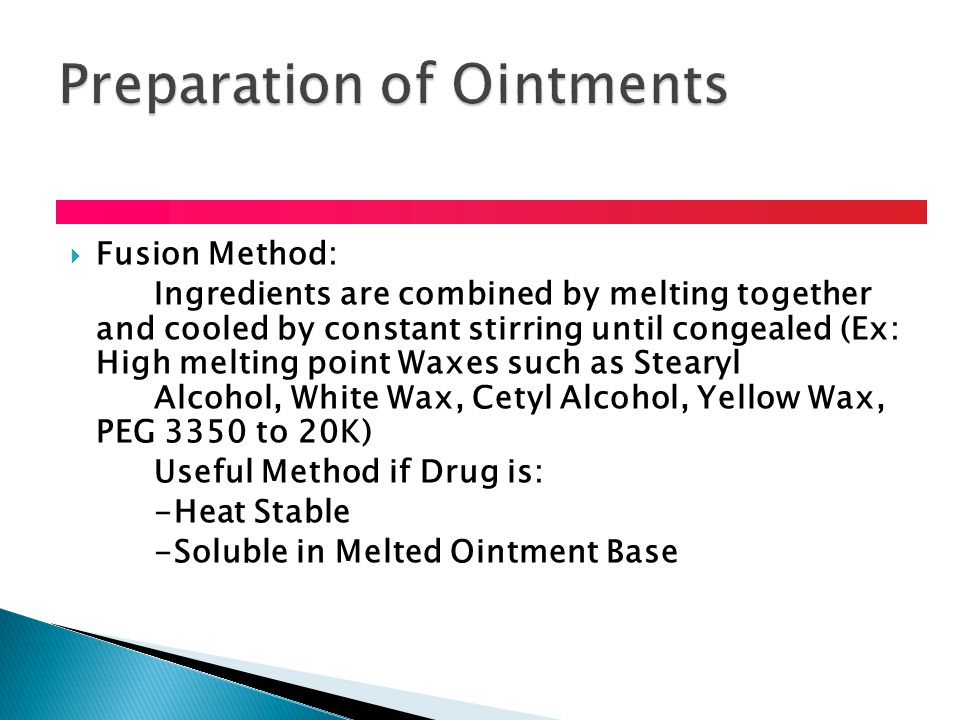 Preparation of Ointments

Fusion Method:

Ingredients are combined by melting together and cooled by constant stirring until congealed (Ex: High melting point Waxes such as Stearyl Alcohol, White Wax, Cetyl Alcohol, Yellow Wax, PEG 3350 to 20K)

Useful Method if Drug is:

-Heat Stable

-Soluble in Melted Ointment Base